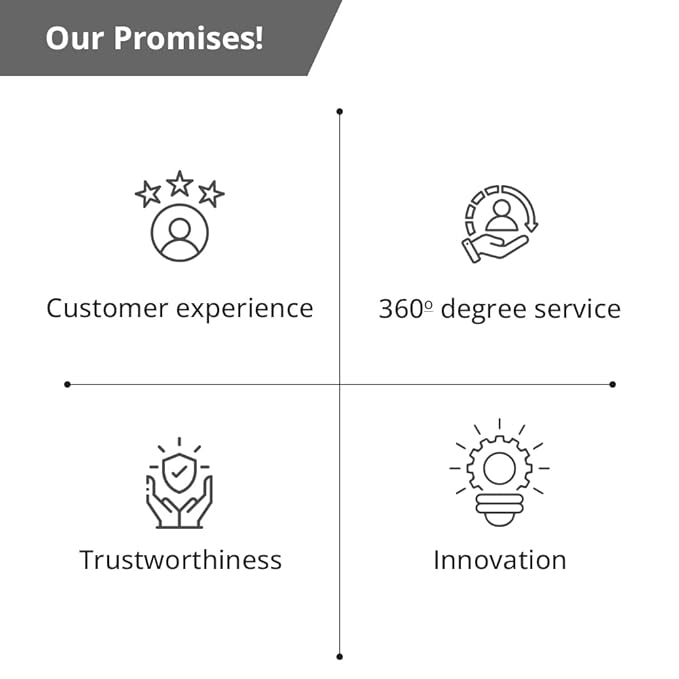 Our Promises!

Customer experience

360º degree service

Trustworthiness

Innovation